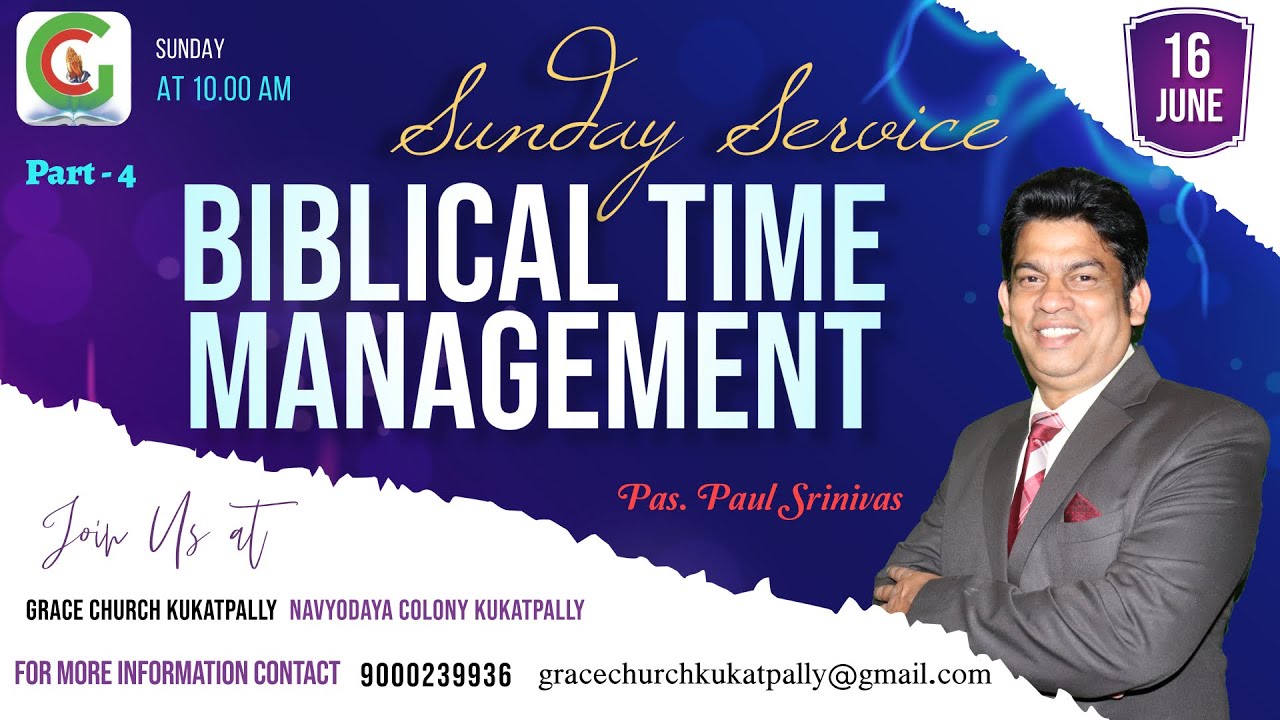 G

SUNDAY
AT 10.00 AM

16
JUNE

Part - 4

Sunday Service

BIBLICAL TIME MANAGEMENT

Pas. Paul Srinivas

Join Us at

GRACE CHURCH KUKATPALLY NAVYODAYA COLONY KUKATPALLY

FOR MORE INFORMATION CONTACT 9000239936 gracechurchkukatpally@gmail.com